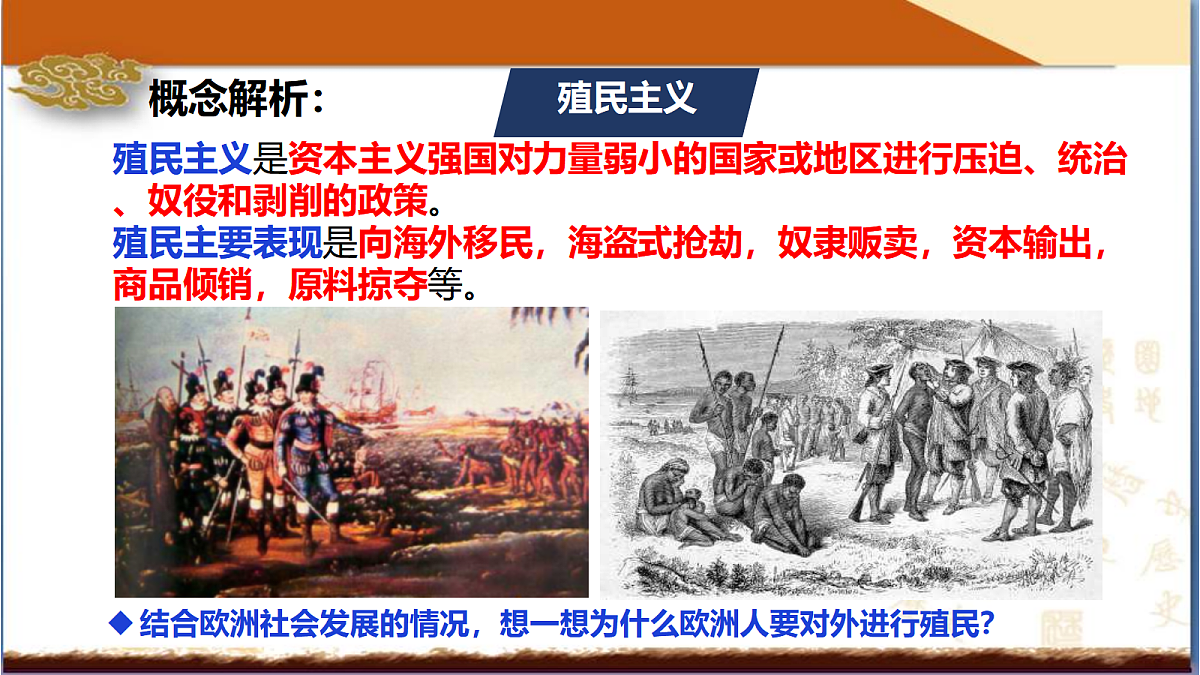 概念解析：

殖民主义

殖民主义是资本主义强国对力量弱小的国家或地区进行压迫、统治、奴役和剥削的政策。
殖民主要表现是向海外移民，海盗式抢劫，奴隶贩卖，资本输出，商品倾销，原料掠夺等。

◆ 结合欧洲社会发展的情况，想一想为什么欧洲人要对外进行殖民?